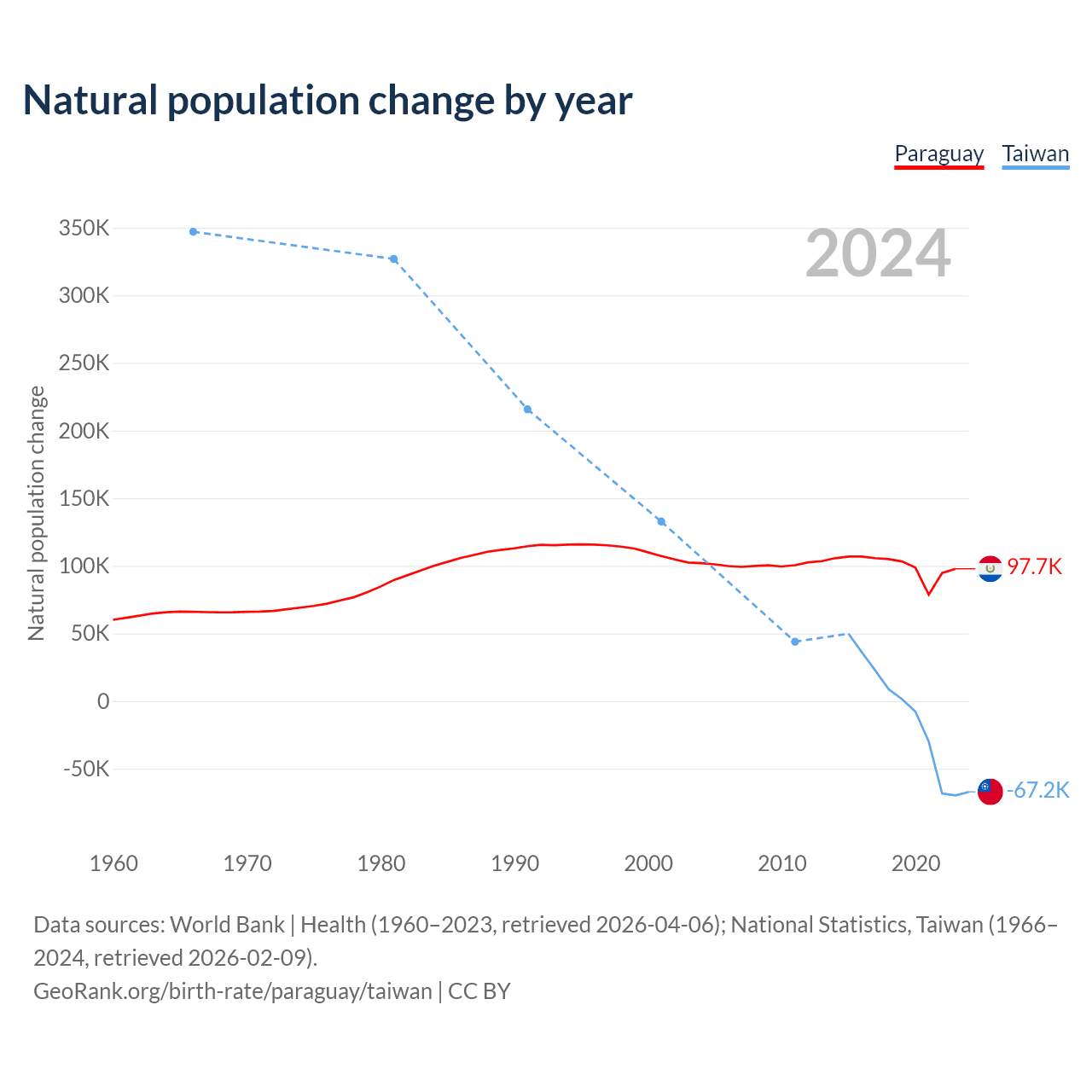 Natural population change by year

Paraguay Taiwan

2024

Natural population change

350K
300K
250K
200K
150K
100K
50K
0
-50K

97.7K
-67.2K

1960 1970 1980 1990 2000 2010 2020

Data sources: World Bank | Health (1960–2023, retrieved 2026-04-06); National Statistics, Taiwan (1966–2024, retrieved 2026-02-09).
GeoRank.org/birth-rate/paraguay/taiwan | CC BY